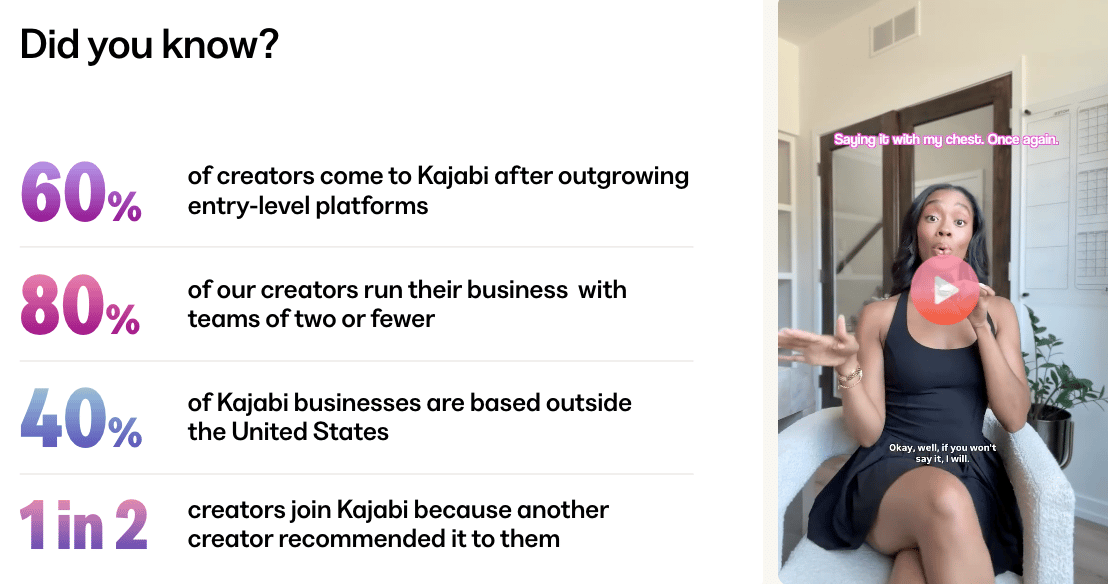 Did you know?

60%

of creators come to Kajabi after outgrowing entry-level platforms

80%

of our creators run their business with teams of two or fewer

40%

of Kajabi businesses are based outside the United States

1 in 2

creators join Kajabi because another creator recommended it to them

Saying it with my chest. Once again.

Okay, well, if you won't say it, I will.